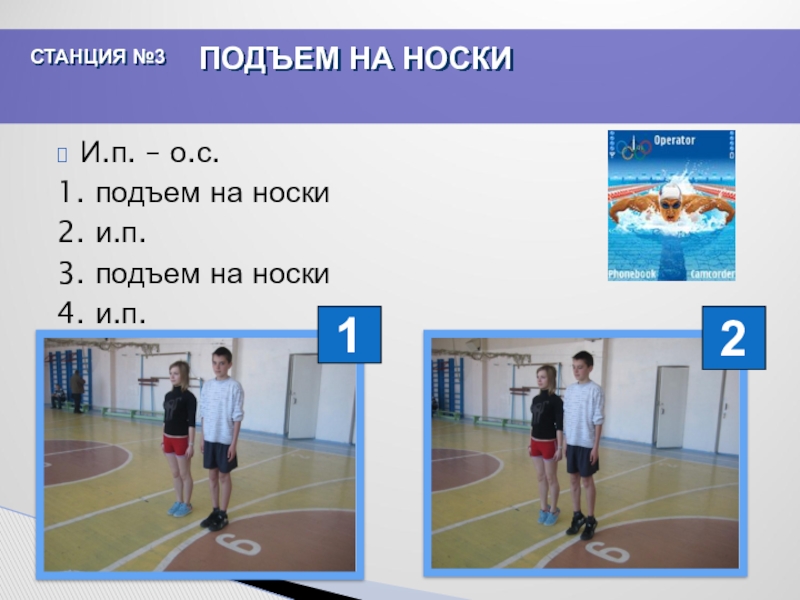 СТАНЦИЯ №3 ПОДЪЕМ НА НОСКИ

И.п. – о.с.
1. подъем на носки
2. и.п.
3. подъем на носки
4. и.п.

Operator
Phonebook Camcorder

1

2

6

6